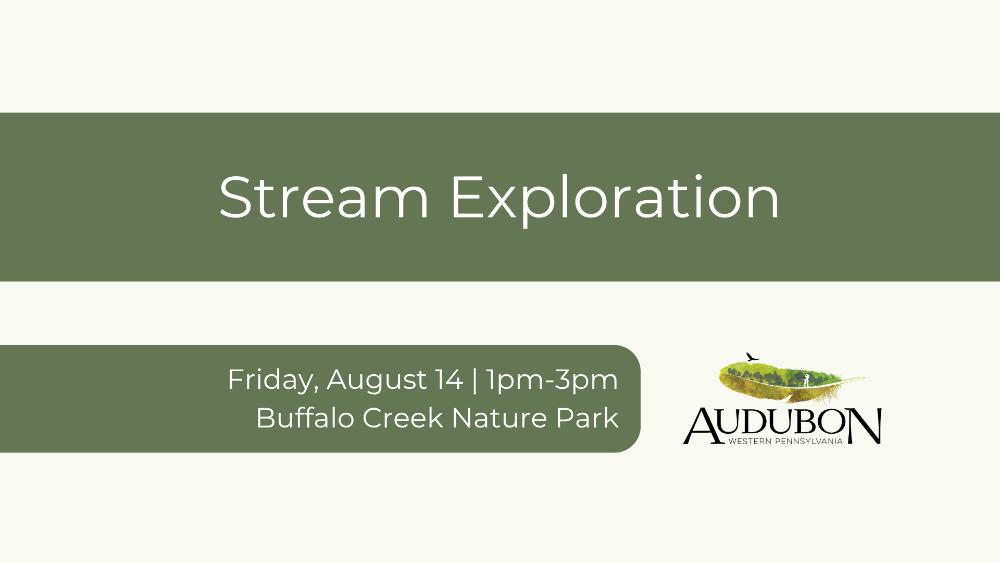 Stream Exploration

Friday, August 14 | 1pm-3pm
Buffalo Creek Nature Park

AUDUBON
WESTERN PENNSYLVANIA